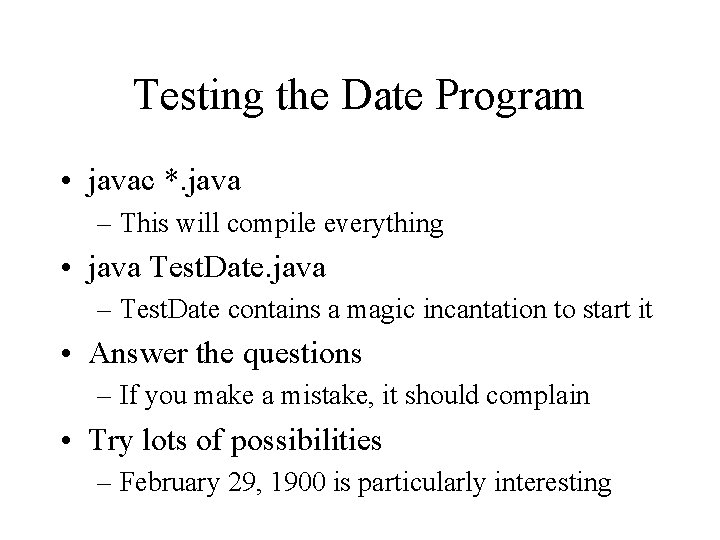 Testing the Date Program

• javac *.java
– This will compile everything
• java TestDate.java
– TestDate contains a magic incantation to start it
• Answer the questions
– If you make a mistake, it should complain
• Try lots of possibilities
– February 29, 1900 is particularly interesting